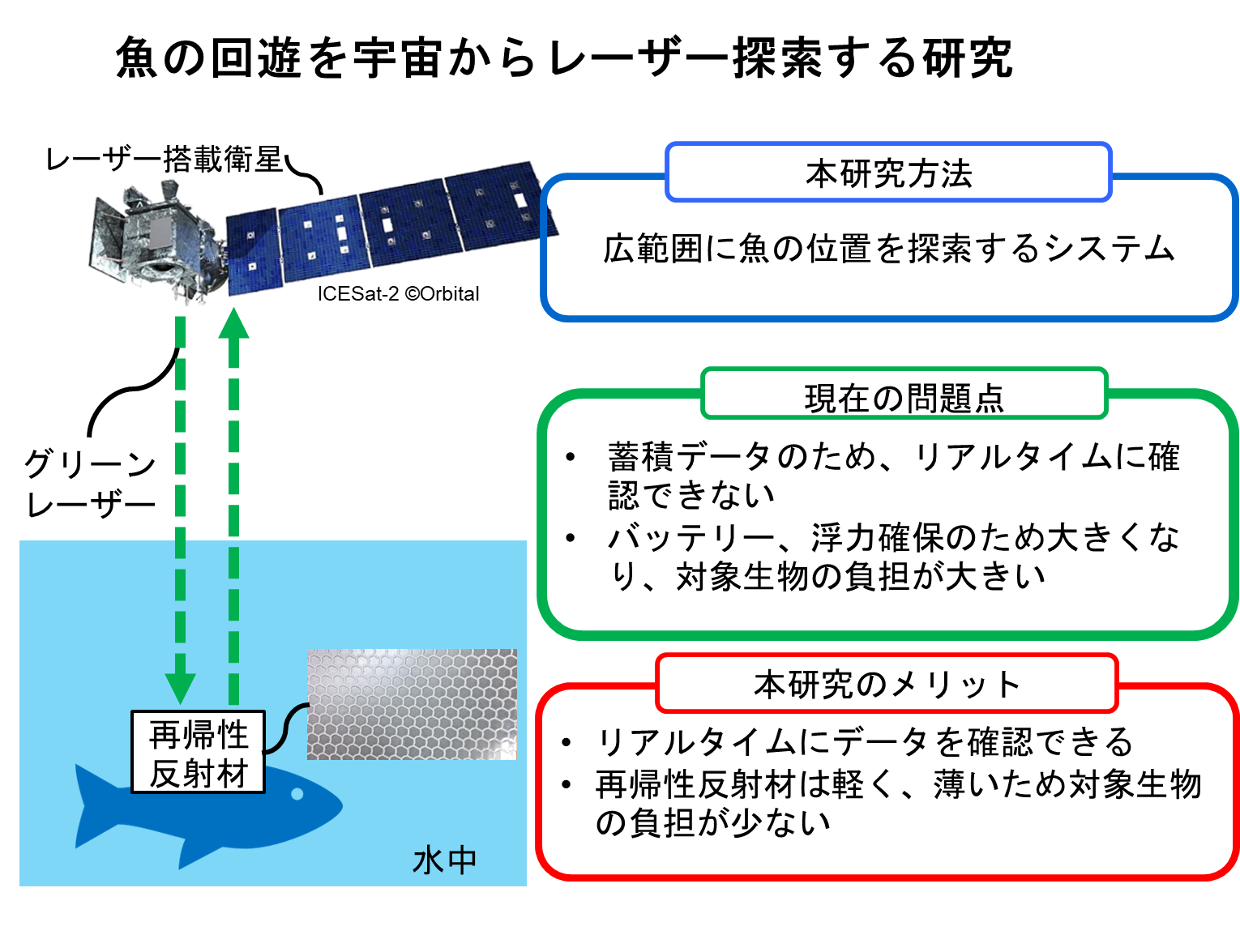 魚の回遊を宇宙からレーザー探索する研究

レーザー搭載衛星

ICESat-2 ©Orbital

グリーンレーザー

再帰性反射材

水中

本研究方法

広範囲に魚の位置を探索するシステム

現在の問題点

• 蓄積データのため、リアルタイムに確認できない
• バッテリー、浮力確保のため大きくなり、対象生物の負担が大きい

本研究のメリット

• リアルタイムにデータを確認できる
• 再帰性反射材は軽く、薄いため対象生物の負担が少ない